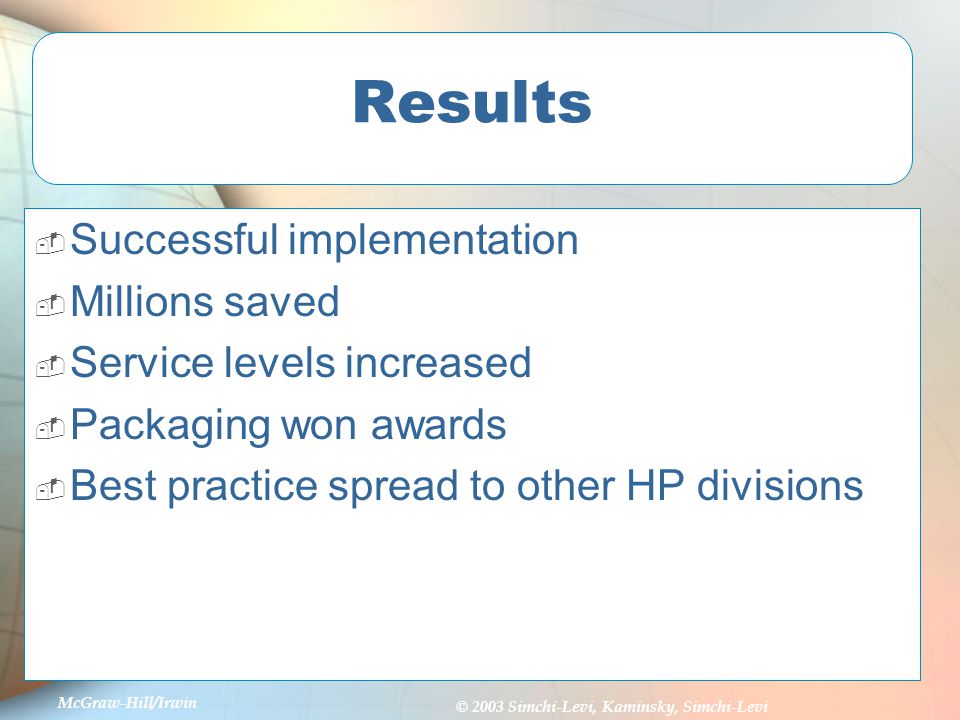 Results

Successful implementation

Millions saved

Service levels increased

Packaging won awards

Best practice spread to other HP divisions

McGraw-Hill/Irwin

© 2003 Simchi-Levi, Kaminsky, Simchi-Levi